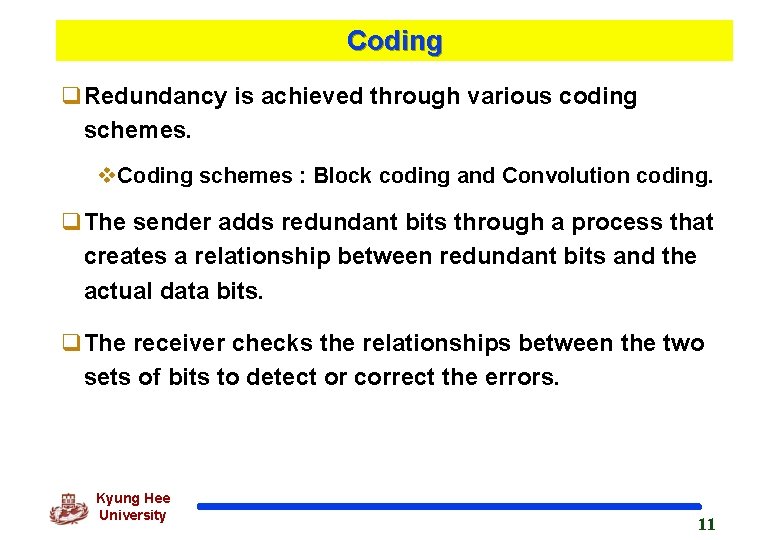 Coding

❑ Redundancy is achieved through various coding schemes.

❖ Coding schemes : Block coding and Convolution coding.

❑ The sender adds redundant bits through a process that creates a relationship between redundant bits and the actual data bits.

❑ The receiver checks the relationships between the two sets of bits to detect or correct the errors.

Kyung Hee University

11